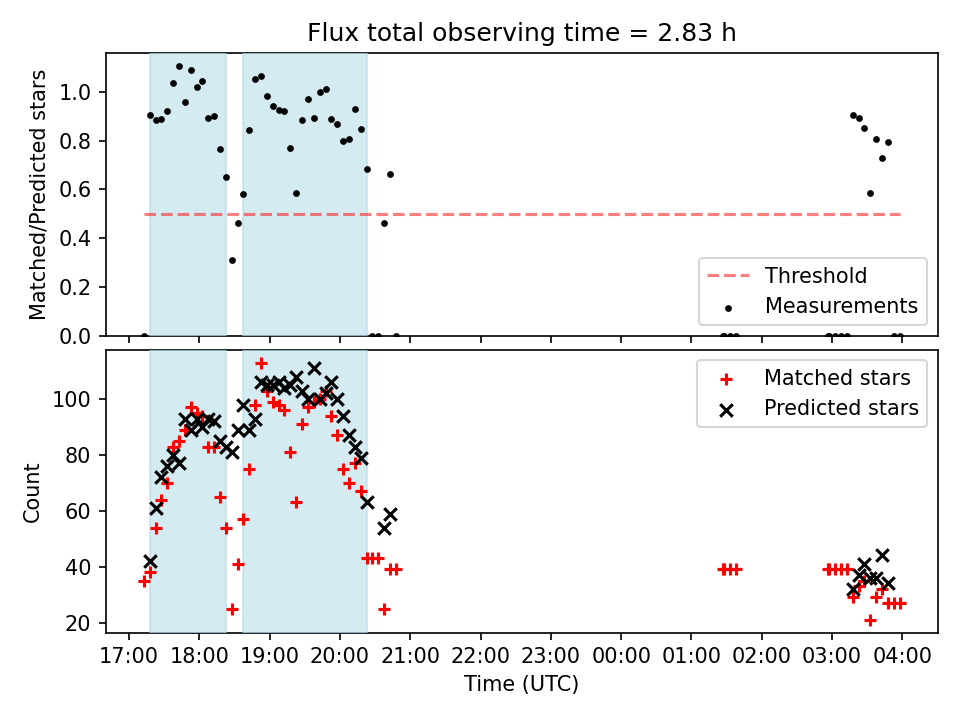 Flux total observing time = 2.83 h

Matched/Predicted stars

1.0
0.8
0.6
0.4
0.2
0.0

Threshold
Measurements

Count

100
80
60
40
20

Matched stars
Predicted stars

17:00 18:00 19:00 20:00 21:00 22:00 23:00 00:00 01:00 02:00 03:00 04:00

Time (UTC)